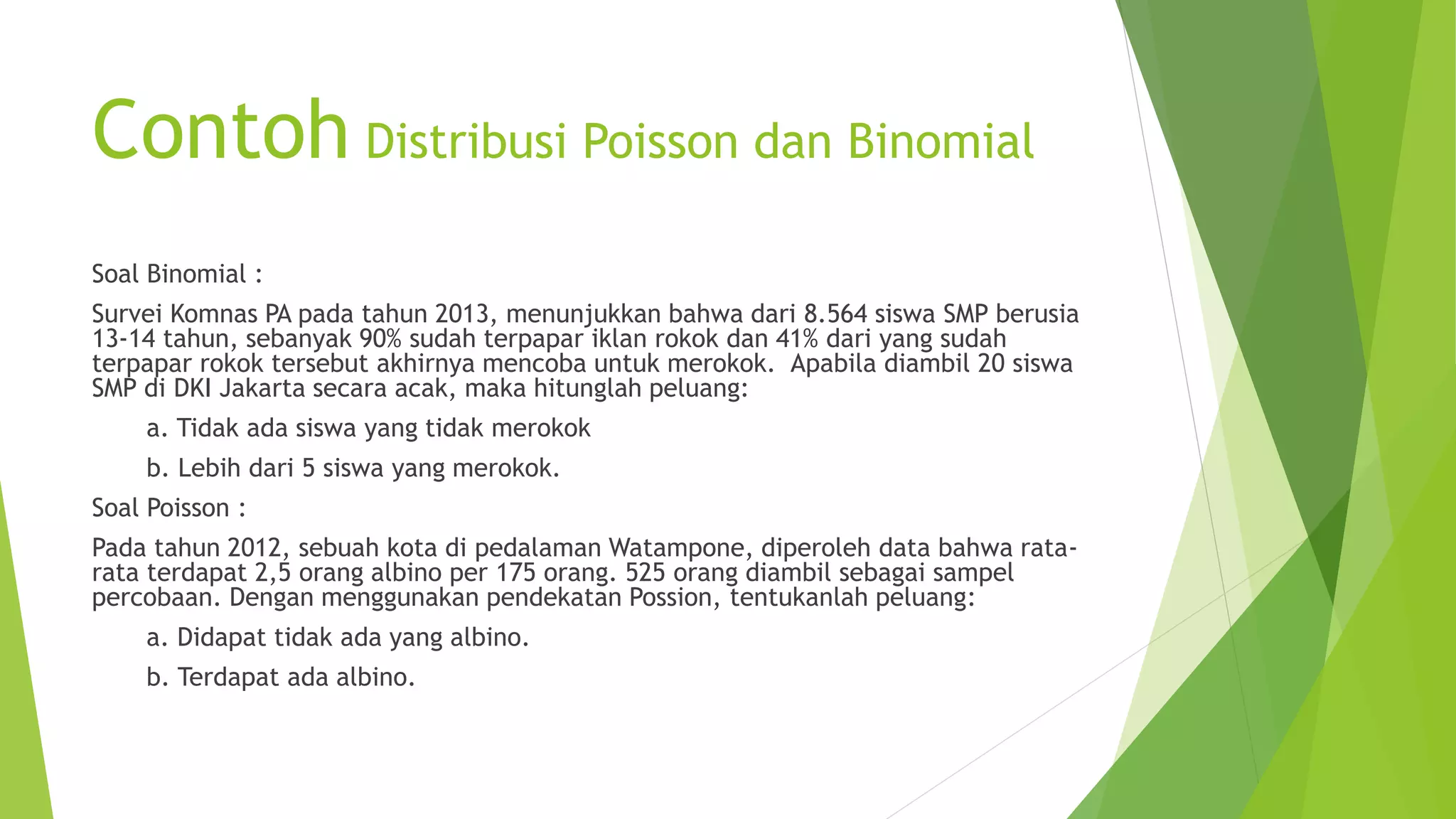 Contoh Distribusi Poisson dan Binomial

Soal Binomial :

Survei Komnas PA pada tahun 2013, menunjukkan bahwa dari 8.564 siswa SMP berusia 13-14 tahun, sebanyak 90% sudah terpapar iklan rokok dan 41% dari yang sudah terpapar rokok tersebut akhirnya mencoba untuk merokok. Apabila diambil 20 siswa SMP di DKI Jakarta secara acak, maka hitunglah peluang:

a. Tidak ada siswa yang tidak merokok

b. Lebih dari 5 siswa yang merokok.

Soal Poisson :

Pada tahun 2012, sebuah kota di pedalaman Watampone, diperoleh data bahwa rata-rata terdapat 2,5 orang albino per 175 orang. 525 orang diambil sebagai sampel percobaan. Dengan menggunakan pendekatan Possion, tentukanlah peluang:

a. Didapat tidak ada yang albino.

b. Terdapat ada albino.